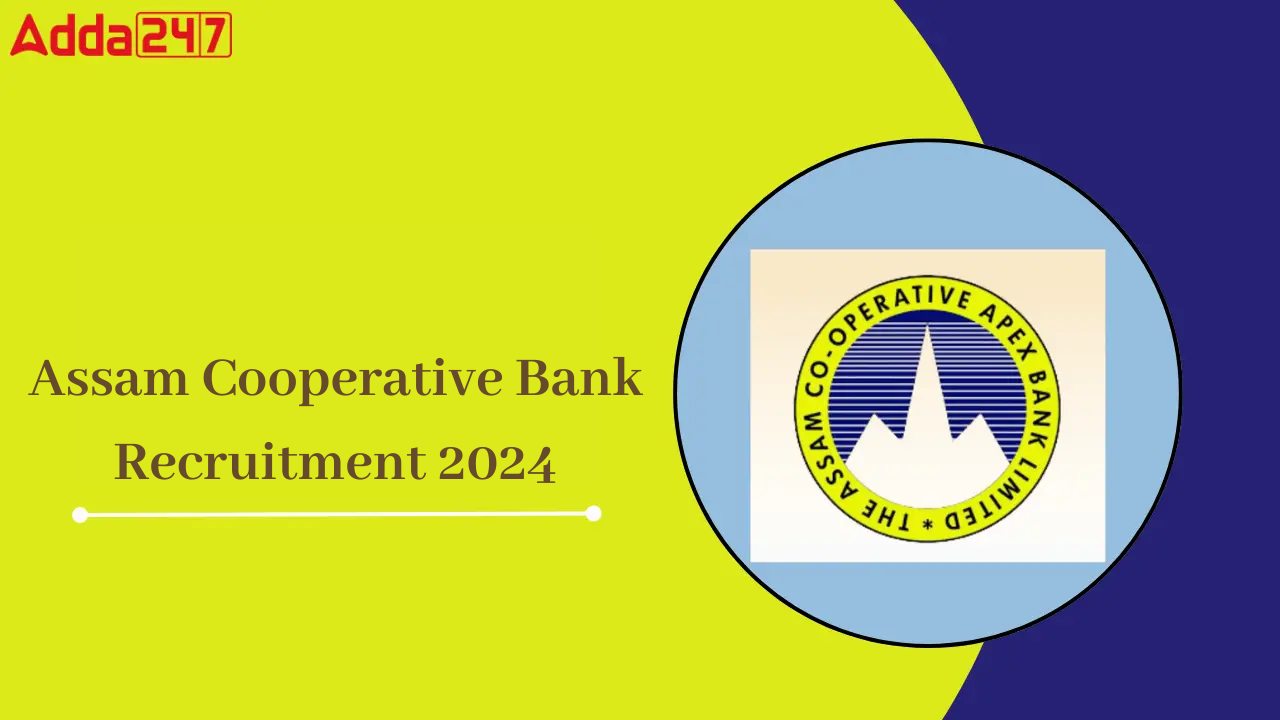 Adda247

Assam Cooperative Bank Recruitment 2024

THE ASSAM CO-OPERATIVE APEX BANK LIMITED *